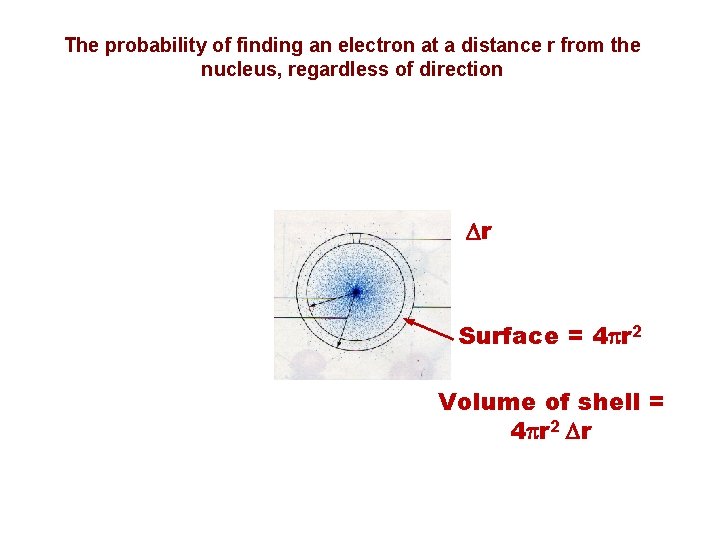 The probability of finding an electron at a distance r from the nucleus, regardless of direction

$\Delta r$

Surface = $4\pi r^2$

Volume of shell = $4\pi r^2 \Delta r$